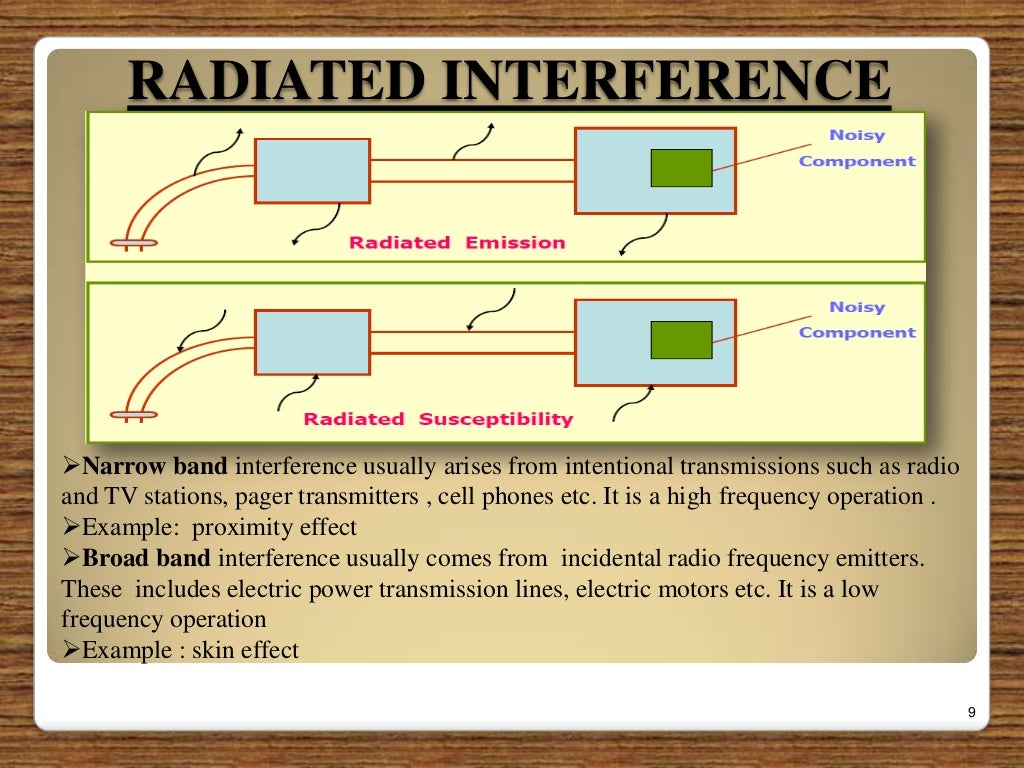 RADIATED INTERFERENCE

Noisy Component

Radiated Emission

Noisy Component

Radiated Susceptibility

➢**Narrow band** interference usually arises from intentional transmissions such as radio and TV stations, pager transmitters , cell phones etc. It is a high frequency operation .
➢Example: proximity effect
➢**Broad band** interference usually comes from incidental radio frequency emitters. These includes electric power transmission lines, electric motors etc. It is a low frequency operation
➢Example : skin effect

9